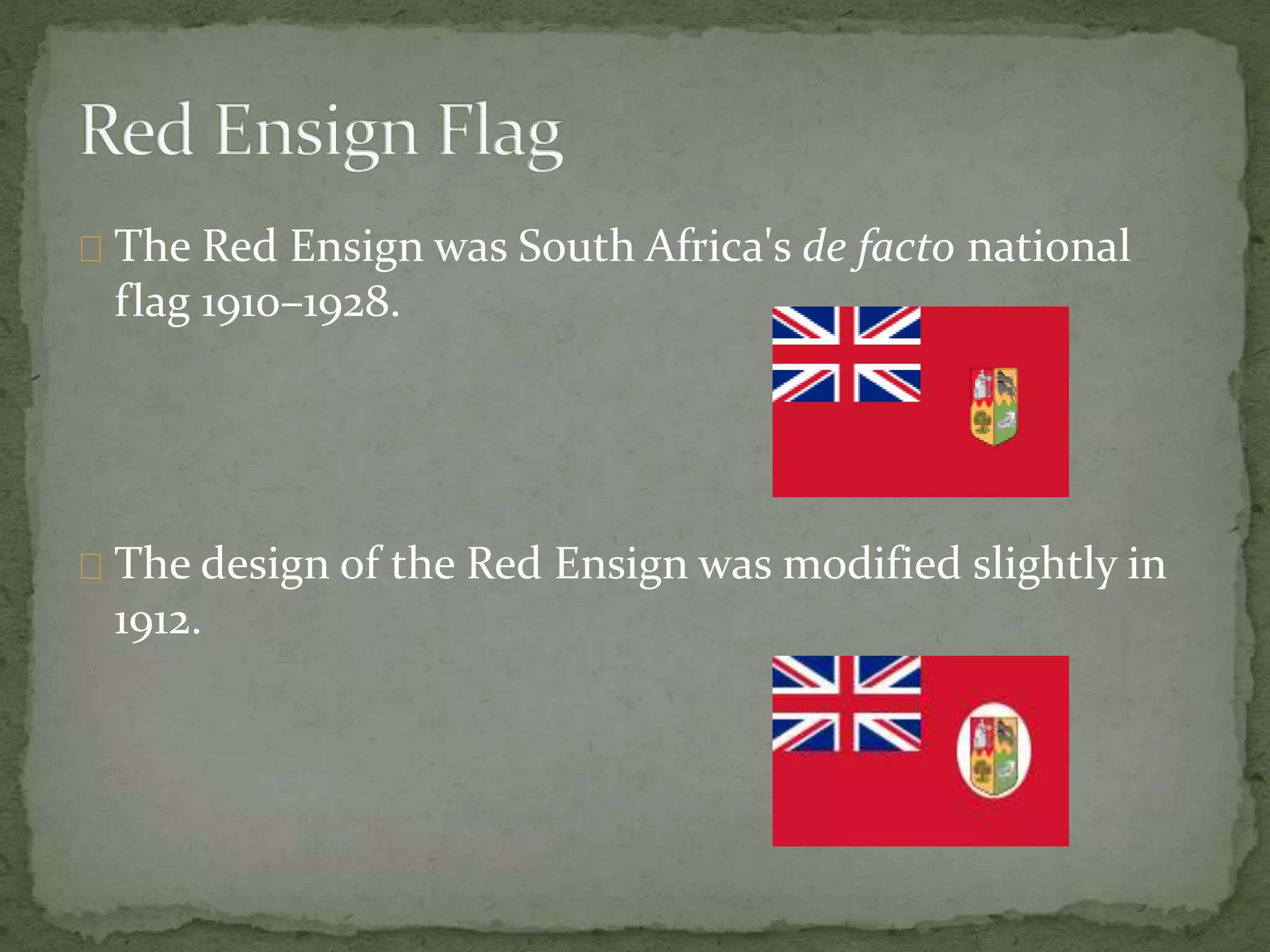 Red Ensign Flag

The Red Ensign was South Africa's de facto national flag 1910–1928.

The design of the Red Ensign was modified slightly in 1912.